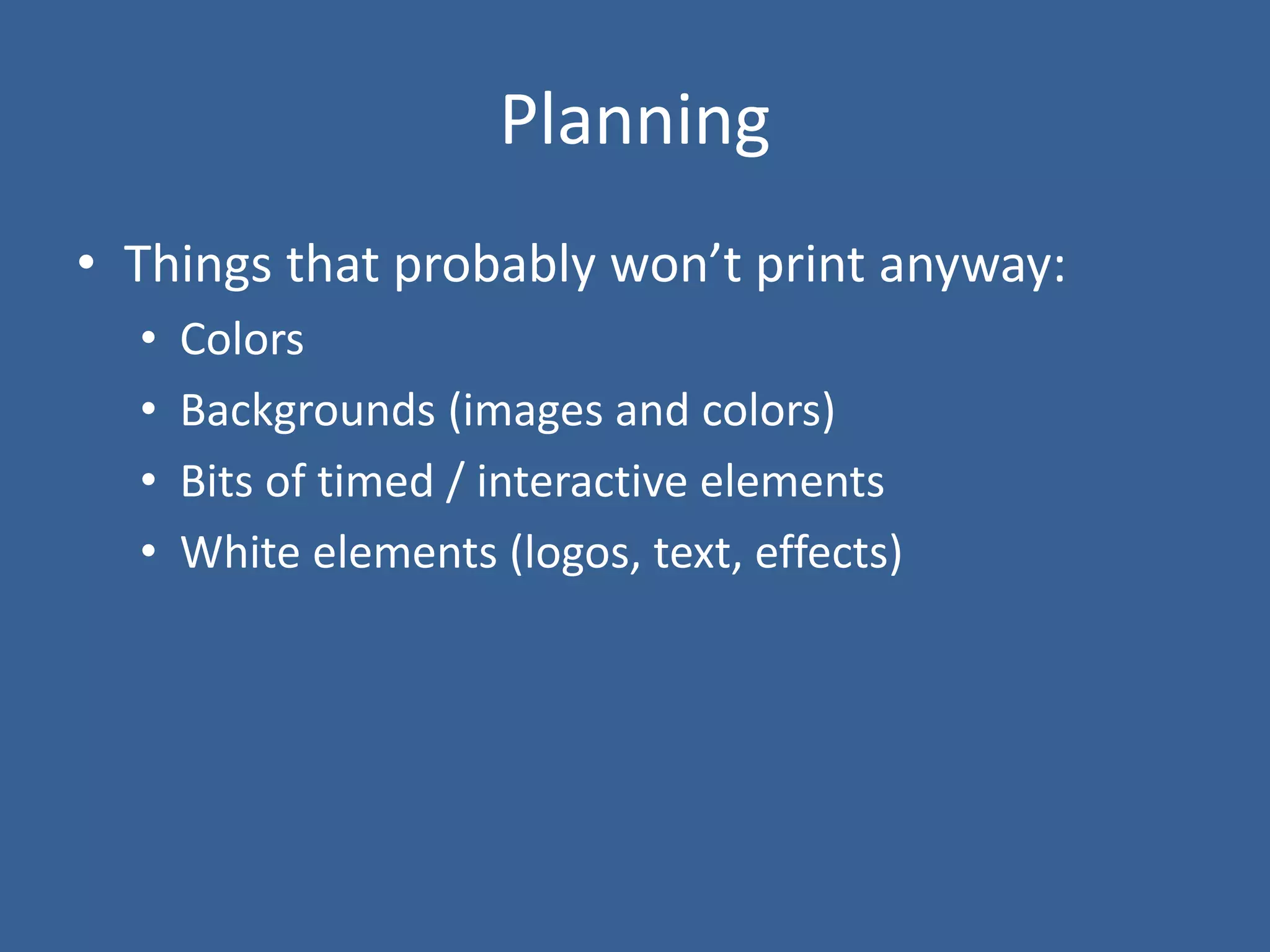 Planning

• Things that probably won’t print anyway:
  • Colors
  • Backgrounds (images and colors)
  • Bits of timed / interactive elements
  • White elements (logos, text, effects)